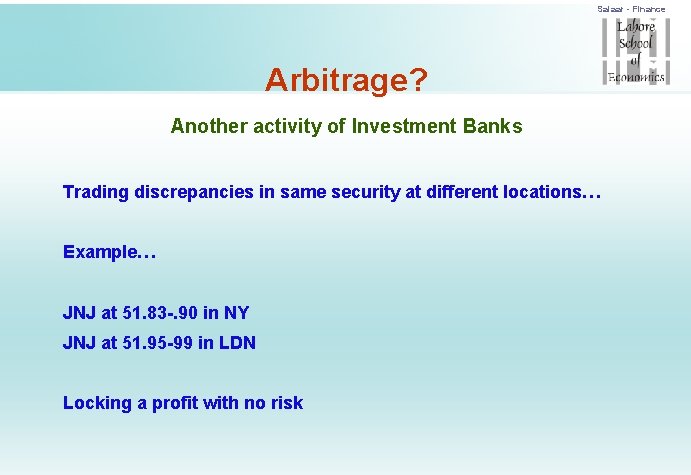 Salaar - Finance

Lahore School of Economics

Arbitrage?

Another activity of Investment Banks

Trading discrepancies in same security at different locations…

Example…

JNJ at 51.83-.90 in NY

JNJ at 51.95-99 in LDN

Locking a profit with no risk